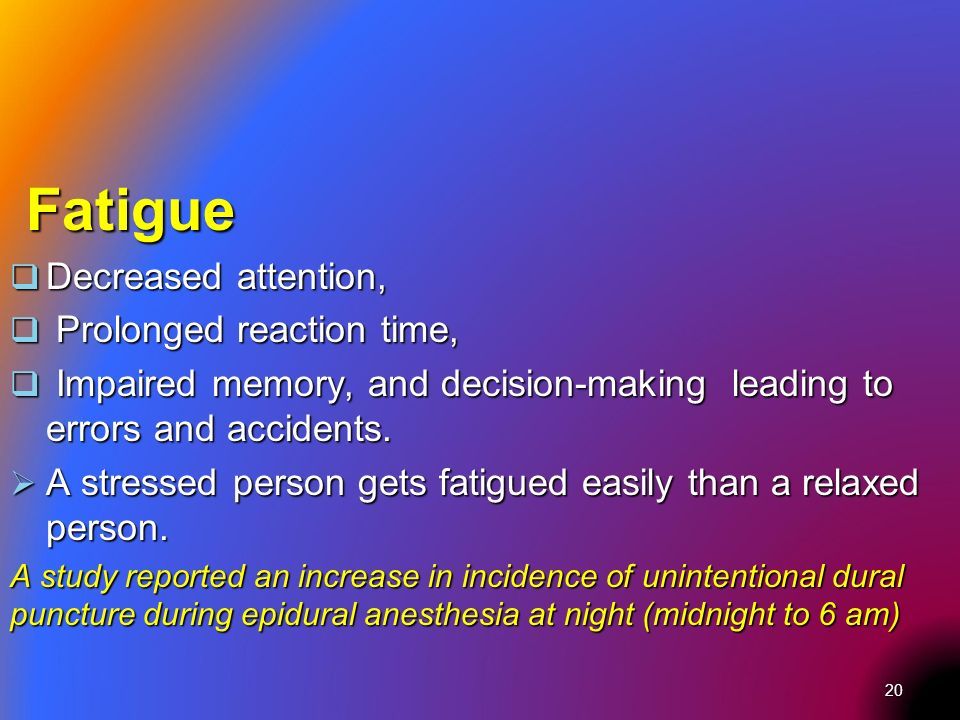 Fatigue

❑ Decreased attention,

❑ Prolonged reaction time,

❑ Impaired memory, and decision-making leading to errors and accidents.

➢ A stressed person gets fatigued easily than a relaxed person.

A study reported an increase in incidence of unintentional dural puncture during epidural anesthesia at night (midnight to 6 am)

20